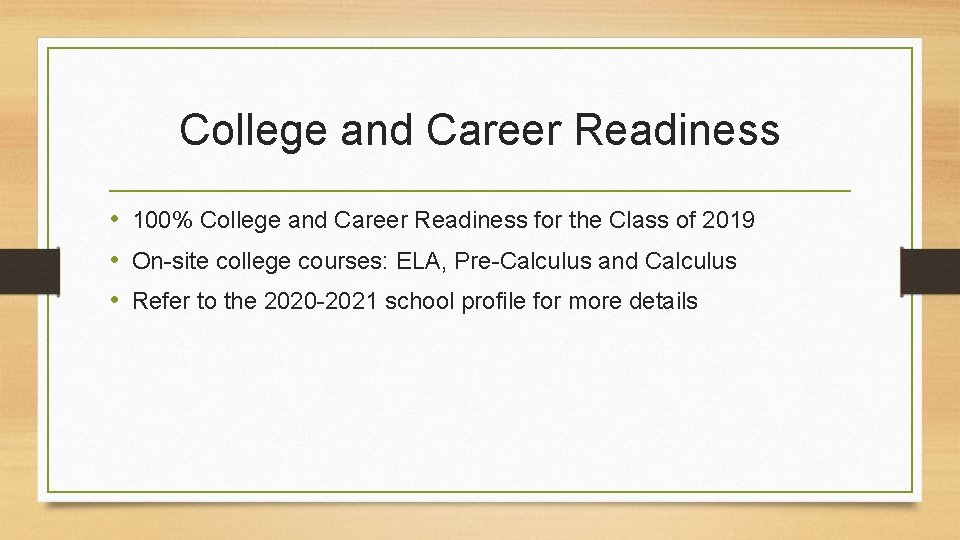 College and Career Readiness

• 100% College and Career Readiness for the Class of 2019
• On-site college courses: ELA, Pre-Calculus and Calculus
• Refer to the 2020-2021 school profile for more details